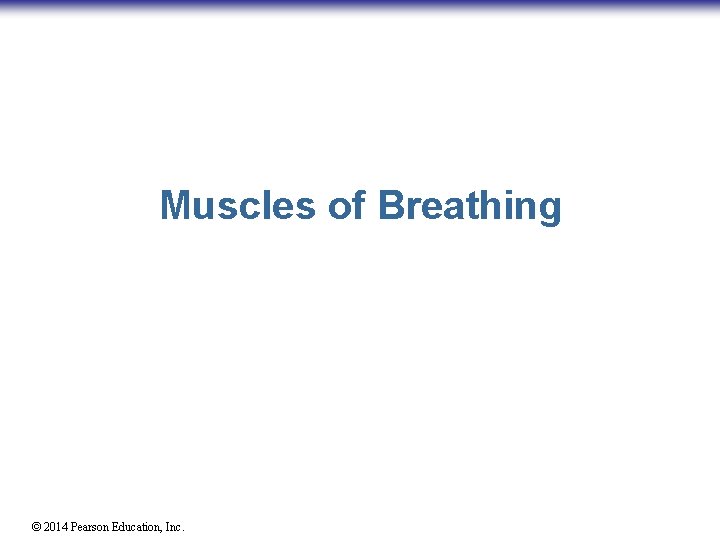 Muscles of Breathing

© 2014 Pearson Education, Inc.